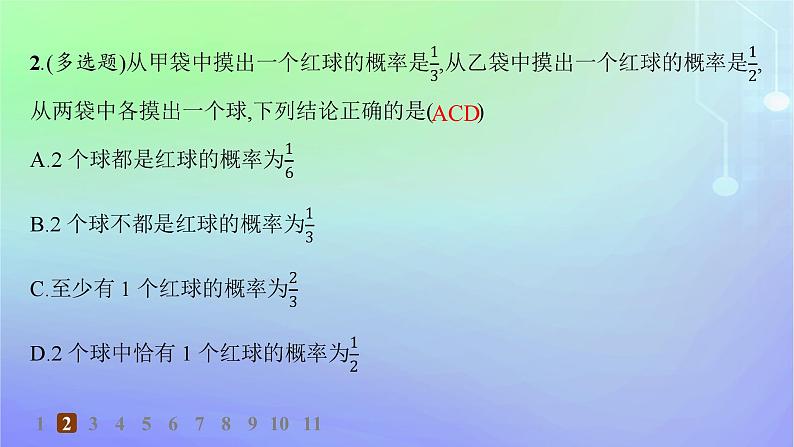 2.(多选题)从甲袋中摸出一个红球的概率是$\frac{1}{3}$,从乙袋中摸出一个红球的概率是$\frac{1}{2}$,从两袋中各摸出一个球,下列结论正确的是(ACD)

A.2 个球都是红球的概率为$\frac{1}{6}$

B.2 个球不都是红球的概率为$\frac{1}{3}$

C.至少有 1 个红球的概率为$\frac{2}{3}$

D.2 个球中恰有 1 个红球的概率为$\frac{1}{2}$

1 2 3 4 5 6 7 8 9 10 11